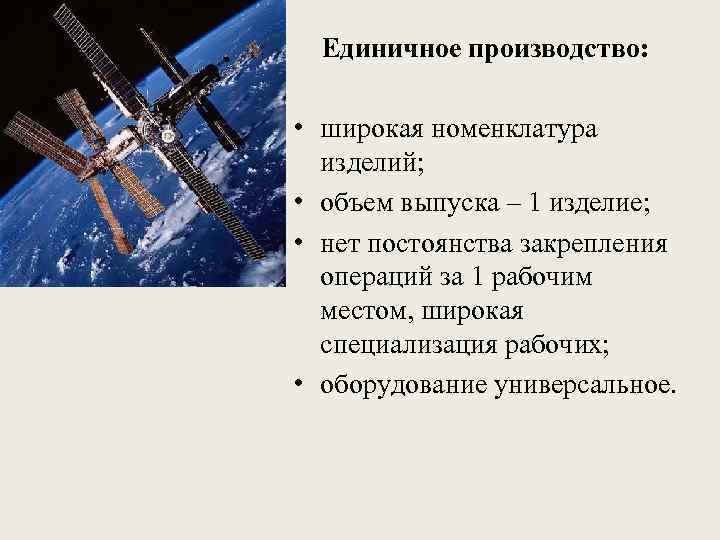 Единичное производство:

• широкая номенклатура изделий;
• объем выпуска – 1 изделие;
• нет постоянства закрепления операций за 1 рабочим местом, широкая специализация рабочих;
• оборудование универсальное.